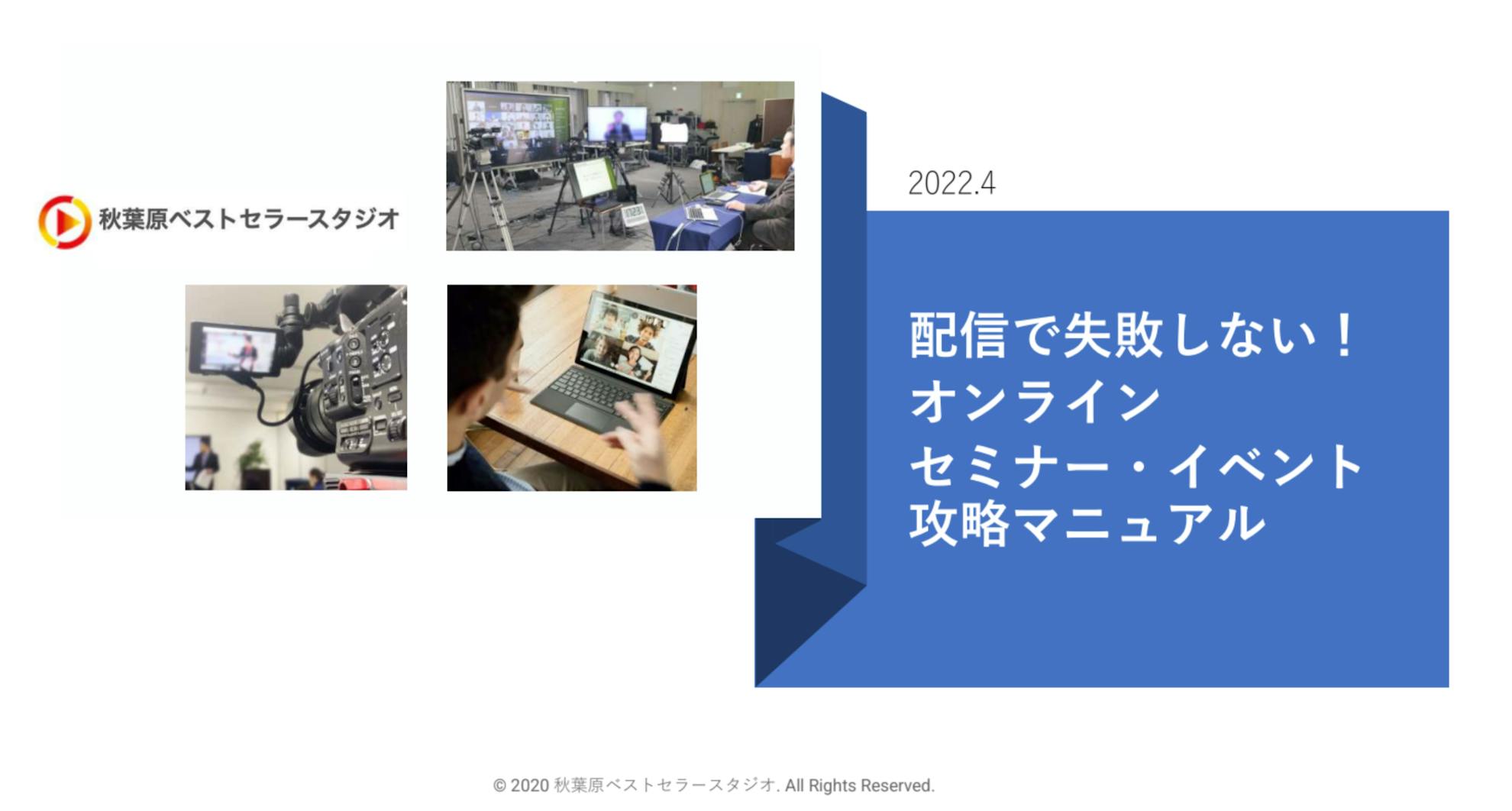 秋葉原ベストセラースタジオ

2022.4

配信で失敗しない！
オンライン
セミナー・イベント
攻略マニュアル

© 2020 秋葉原ベストセラースタジオ. All Rights Reserved.